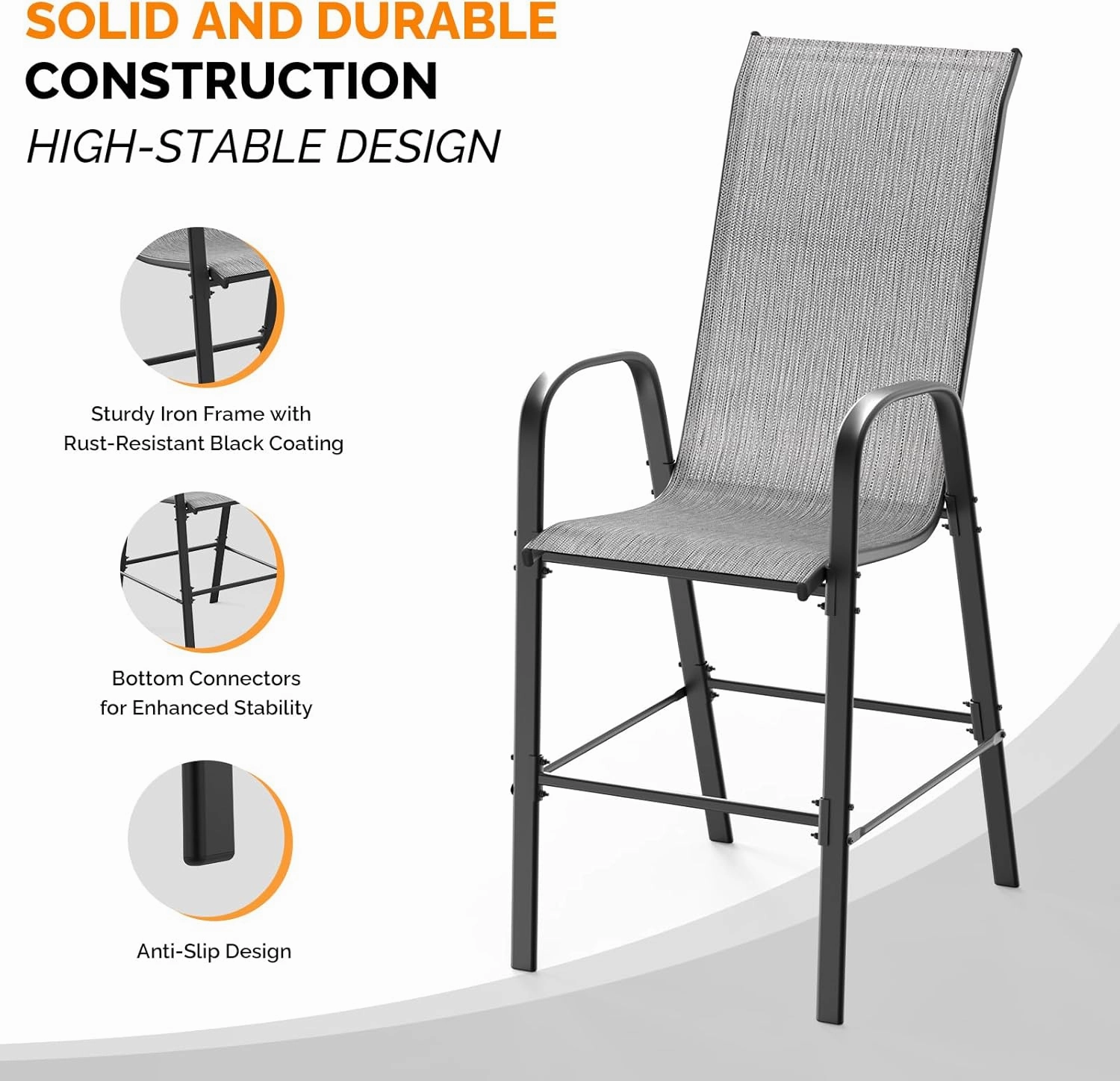 SOLID AND DURABLE CONSTRUCTION

HIGH-STABLE DESIGN

Sturdy Iron Frame with Rust-Resistant Black Coating

Bottom Connectors for Enhanced Stability

Anti-Slip Design